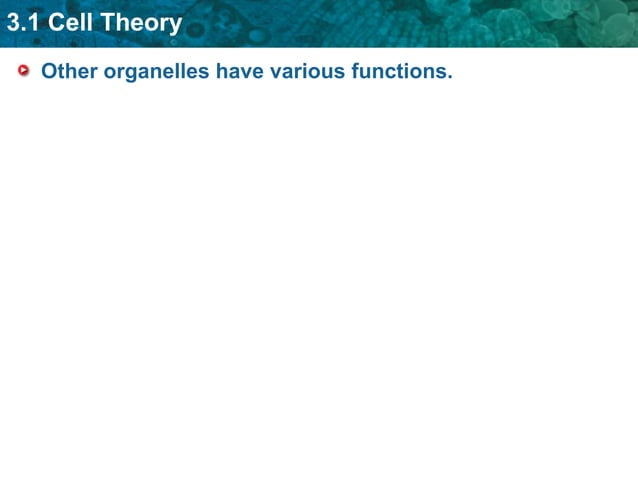 3.1 Cell Theory

Other organelles have various functions.